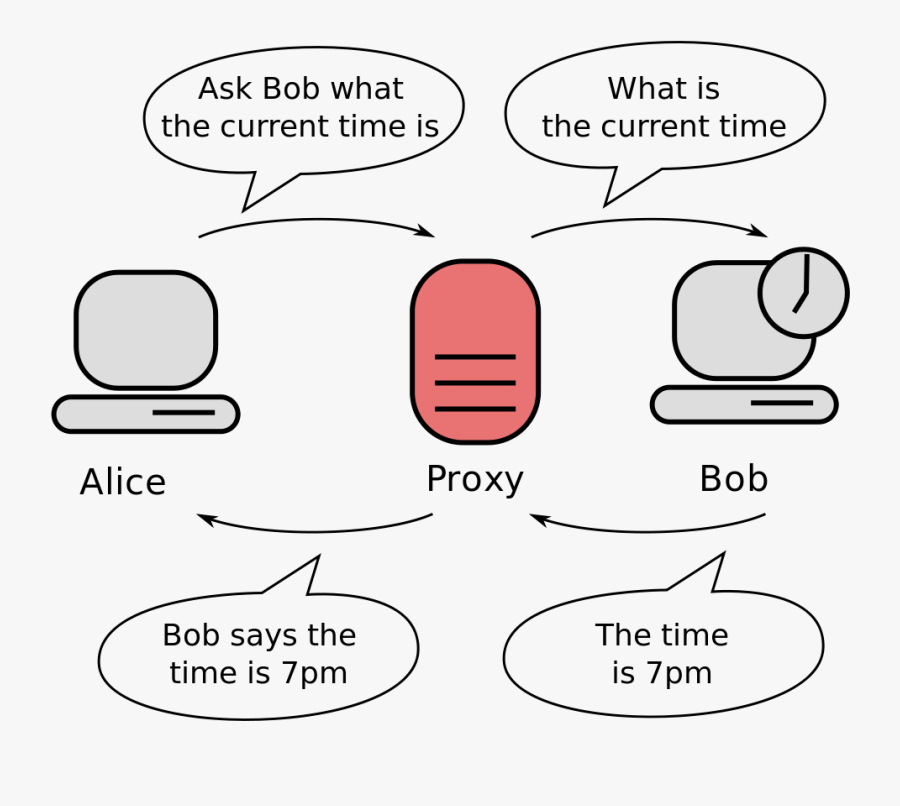 Ask Bob what the current time is

What is the current time

Alice

Proxy

Bob

Bob says the time is 7pm

The time is 7pm